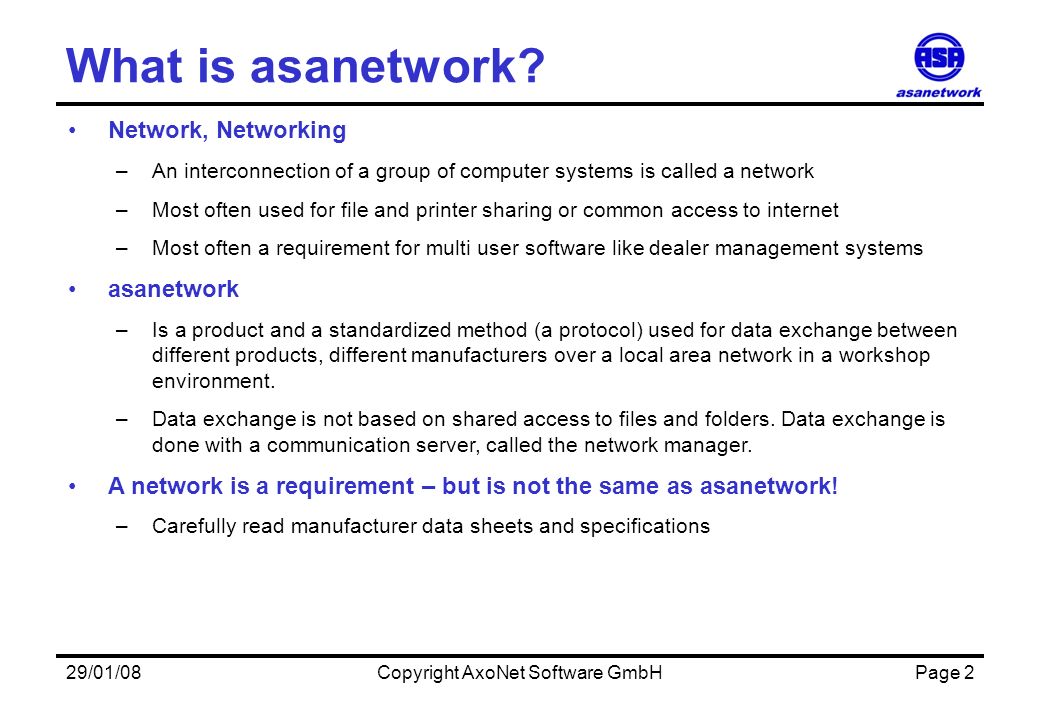 What is asanetwork?

ASA
asanetwork

• Network, Networking
– An interconnection of a group of computer systems is called a network
– Most often used for file and printer sharing or common access to internet
– Most often a requirement for multi user software like dealer management systems

• asanetwork
– Is a product and a standardized method (a protocol) used for data exchange between different products, different manufacturers over a local area network in a workshop environment.
– Data exchange is not based on shared access to files and folders. Data exchange is done with a communication server, called the network manager.

• A network is a requirement – but is not the same as asanetwork!
– Carefully read manufacturer data sheets and specifications

29/01/08
Copyright AxoNet Software GmbH
Page 2